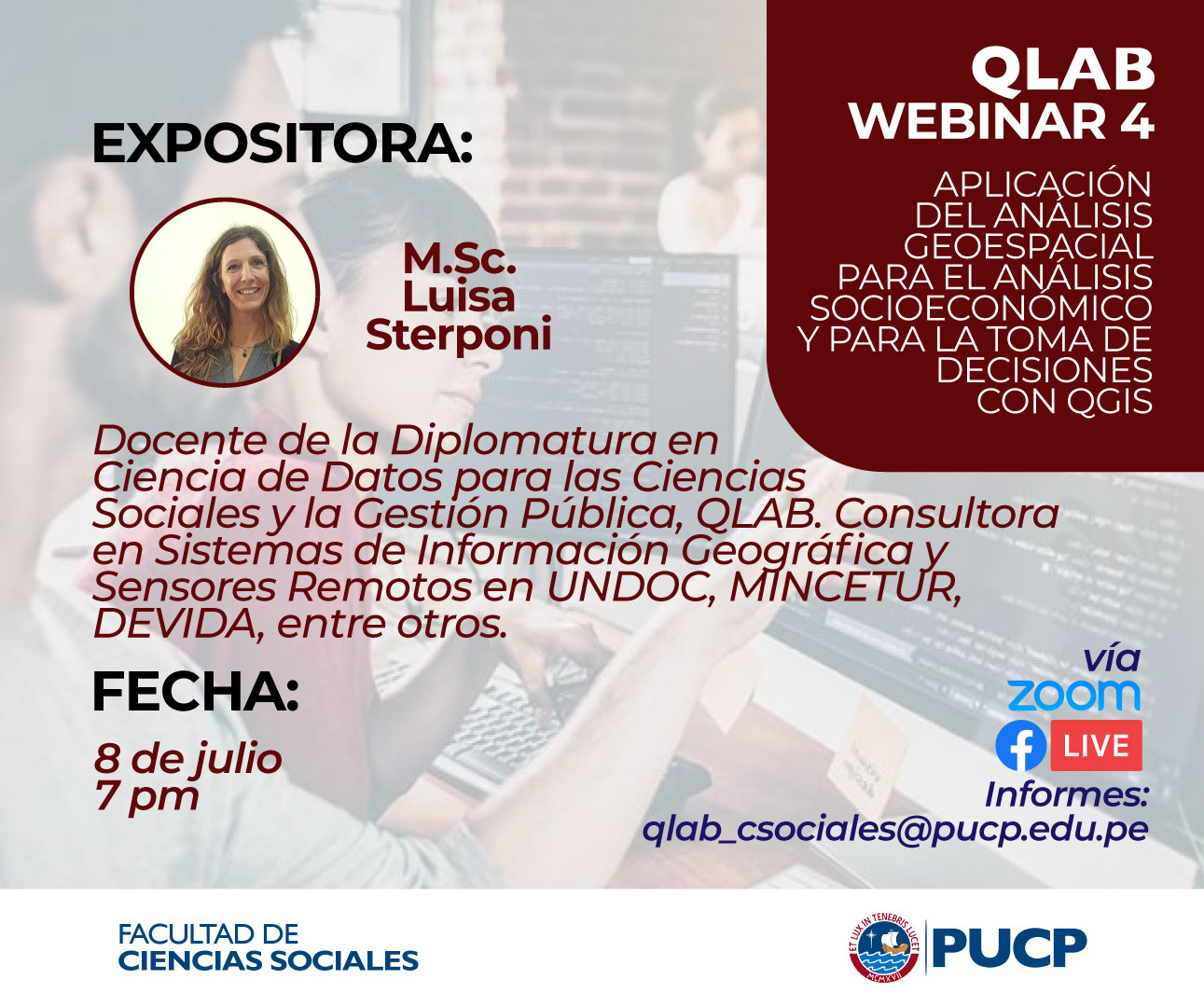 QLAB
WEBINAR 4

APLICACIÓN DEL ANÁLISIS GEOESPACIAL PARA EL ANÁLISIS SOCIOECONÓMICO Y PARA LA TOMA DE DECISIONES CON QGIS

EXPOSITORA:

M.Sc.
Luisa
Sterponi

Docente de la Diplomatura en Ciencia de Datos para las Ciencias Sociales y la Gestión Pública, QLAB. Consultora en Sistemas de Información Geográfica y Sensores Remotos en UNDOC, MINCETUR, DEVIDA, entre otros.

FECHA:

8 de julio
7 pm

vía
zoom
LIVE

Informes:
qlab_csociales@pucp.edu.pe

FACULTAD DE
CIENCIAS SOCIALES

ET LUX IN TENEBRIS LUCET
MCMXVII
PUCP